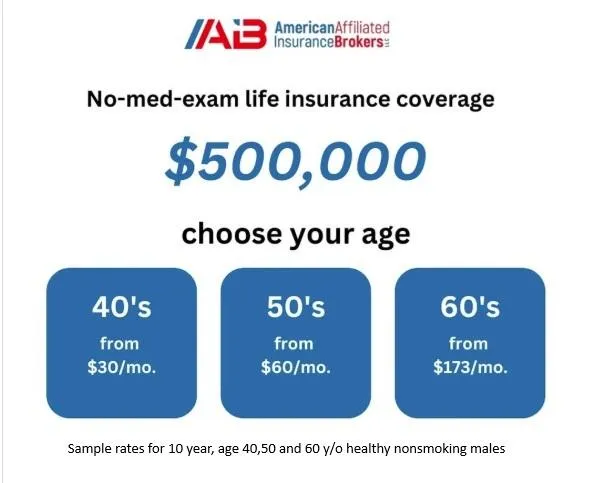 AIB AmericanAffiliated InsuranceBrokers LLC

No-med-exam life insurance coverage

$500,000

choose your age

40's
from
$30/mo.

50's
from
$60/mo.

60's
from
$173/mo.

Sample rates for 10 year, age 40,50 and 60 y/o healthy nonsmoking males